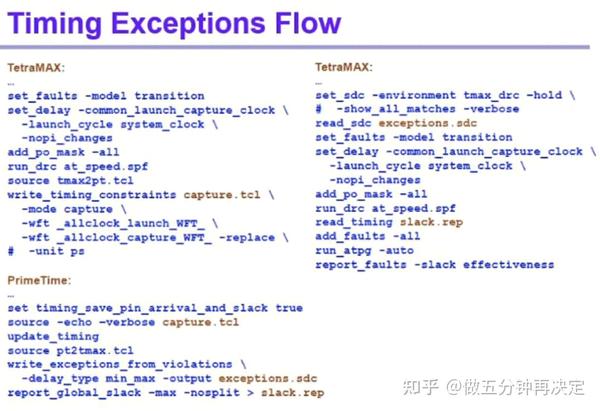 Timing Exceptions Flow

TetraMAX:
…
set_faults -model transition
set_delay -common_launch_capture_clock \
-launch_cycle system_clock \
-nopi_changes
add_po_mask -all
run_drc at_speed.spf
source tmax2pt.tcl
write_timing_constraints capture.tcl \
-mode capture \
-wft _allclock_launch_WFT_ \
-wft _allclock_capture_WFT_ -replace \
# -unit ps

PrimeTime:
…
set timing_save_pin_arrival_and_slack true
source -echo -verbose capture.tcl
update_timing
source pt2tmax.tcl
write_exceptions_from_violations \
-delay_type min_max -output exceptions.sdc
report_global_slack -max -nosplit > slack.rep

TetraMAX:
…
set_sdc -environment tmax_drc -hold \
# -show_all_matches -verbose
read_sdc exceptions.sdc
set_faults -model transition
set_delay -common_launch_capture_clock \
-launch_cycle system_clock \
-nopi_changes
add_po_mask -all
run_drc at_speed.spf
read_timing slack.rep
add_faults -all
run_atpg -auto
report_faults -slack effectiveness

知乎 @做五分钟再决定